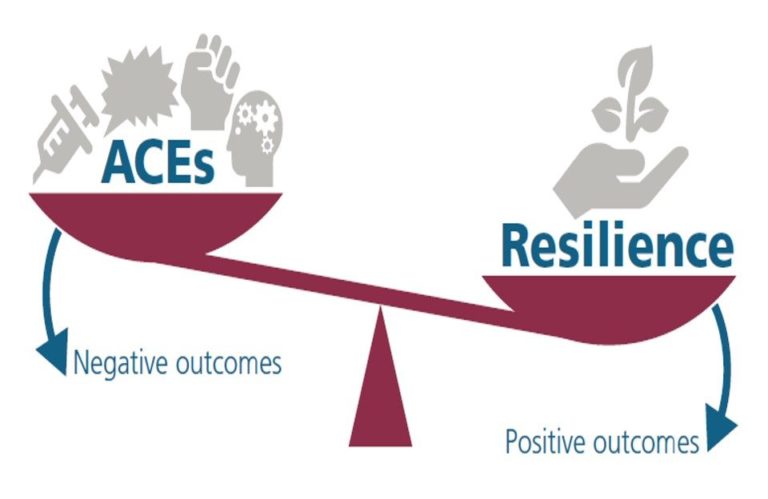 ACEs

Resilience

Negative outcomes

Positive outcomes